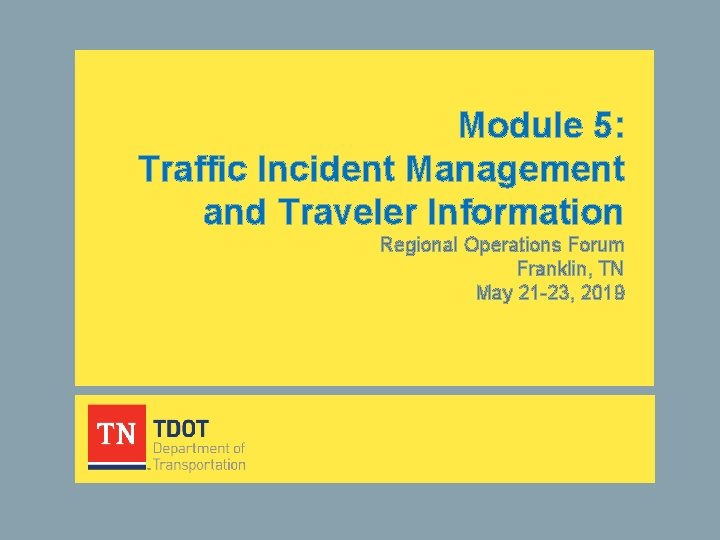 Module 5:
Traffic Incident Management and Traveler Information

Regional Operations Forum
Franklin, TN
May 21-23, 2019

TN
TDOT
Department of Transportation